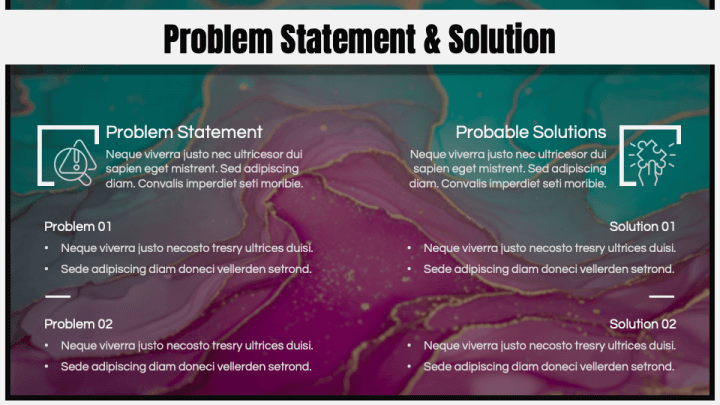 Problem Statement & Solution

Problem Statement
Neque viverra justo nec ultricesor dui sapien eget mistrent. Sed adipiscing diam. Convalis imperdiet seti moribie.

Problem 01
• Neque viverra justo necosto tresry ultrices duisi.
• Sede adipiscing diam doneci vellerden setrond.

Problem 02
• Neque viverra justo necosto tresry ultrices duisi.
• Sede adipiscing diam doneci vellerden setrond.

Probable Solutions
Neque viverra justo nec ultricesor dui sapien eget mistrent. Sed adipiscing diam. Convalis imperdiet seti moribie.

Solution 01
• Neque viverra justo necosto tresry ultrices duisi.
• Sede adipiscing diam doneci vellerden setrond.

Solution 02
• Neque viverra justo necosto tresry ultrices duisi.
• Sede adipiscing diam doneci vellerden setrond.